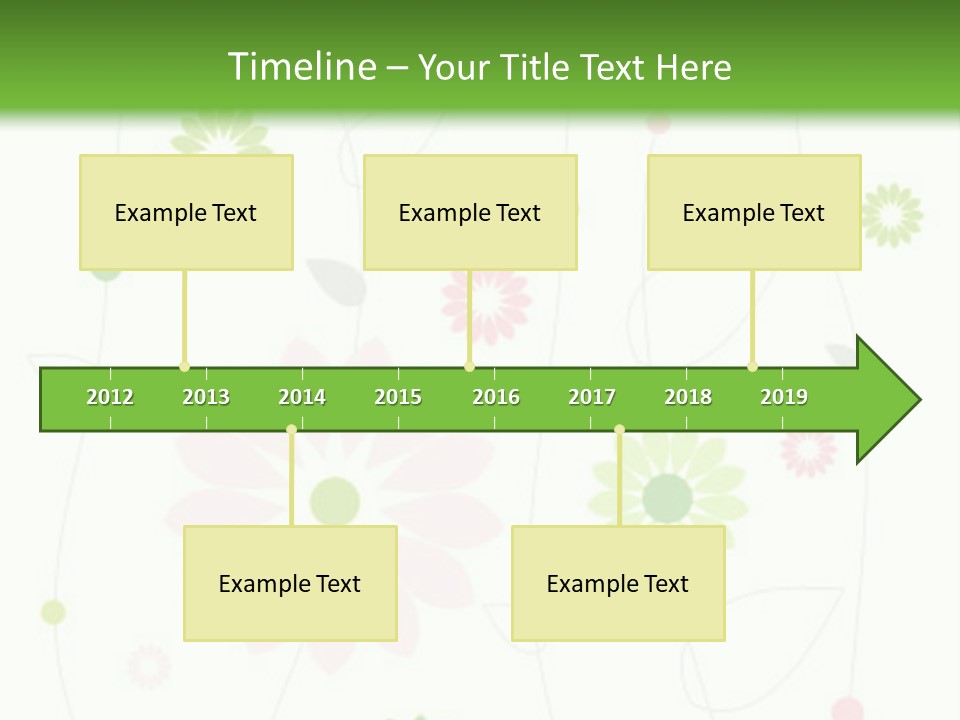 Timeline – Your Title Text Here

Example Text

Example Text

Example Text

2012 2013 2014 2015 2016 2017 2018 2019

Example Text

Example Text